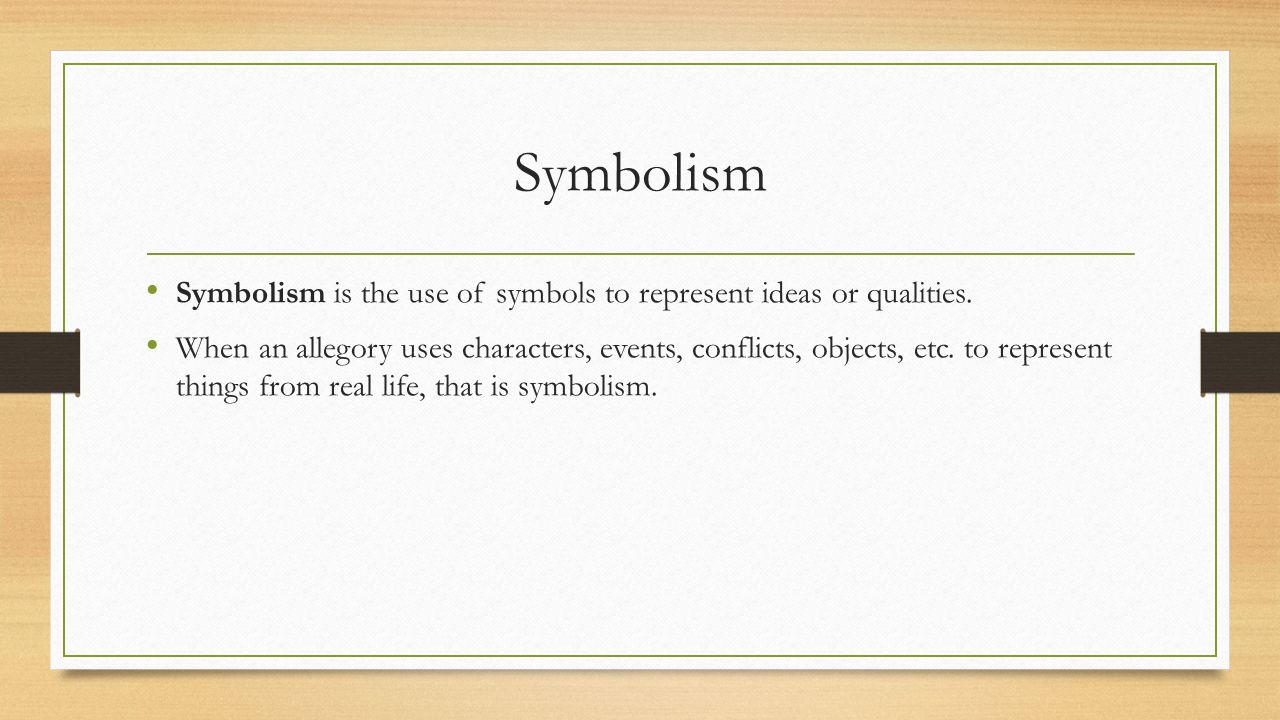 Symbolism

• Symbolism is the use of symbols to represent ideas or qualities.

• When an allegory uses characters, events, conflicts, objects, etc. to represent things from real life, that is symbolism.